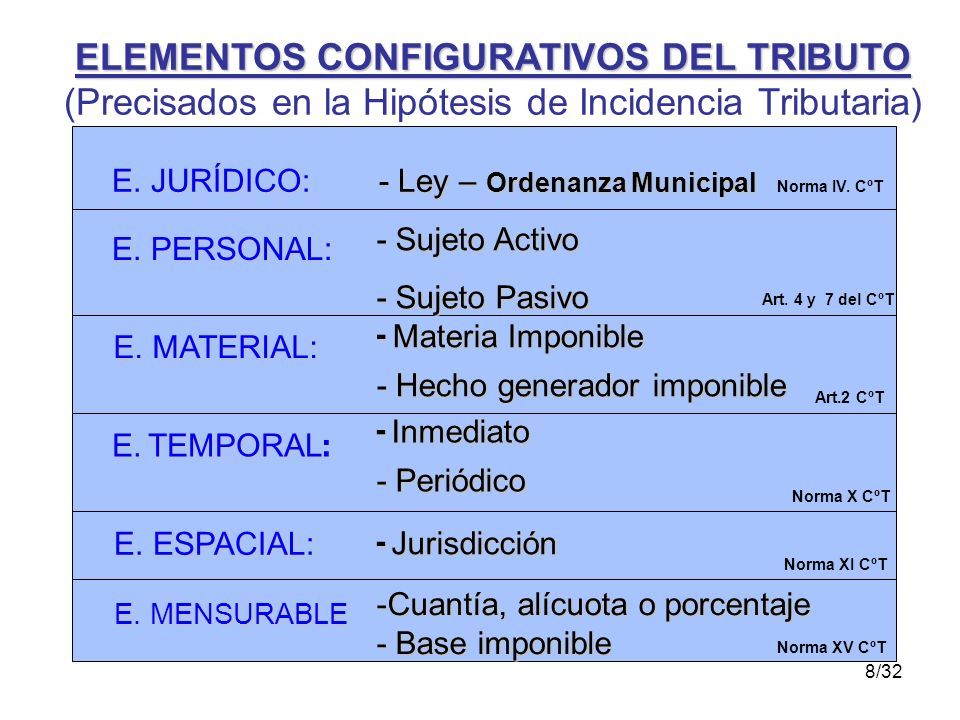 ELEMENTOS CONFIGURATIVOS DEL TRIBUTO
(Precisados en la Hipótesis de Incidencia Tributaria)

E. JURÍDICO: - Ley – Ordenanza Municipal Norma IV. CºT

E. PERSONAL: - Sujeto Activo
- Sujeto Pasivo Art. 4 y 7 del CºT

E. MATERIAL: - Materia Imponible
- Hecho generador imponible Art.2 CºT

E. TEMPORAL: - Inmediato
- Periódico Norma X CºT

E. ESPACIAL: - Jurisdicción Norma XI CºT

E. MENSURABLE -Cuantía, alícuota o porcentaje
- Base imponible Norma XV CºT

8/32